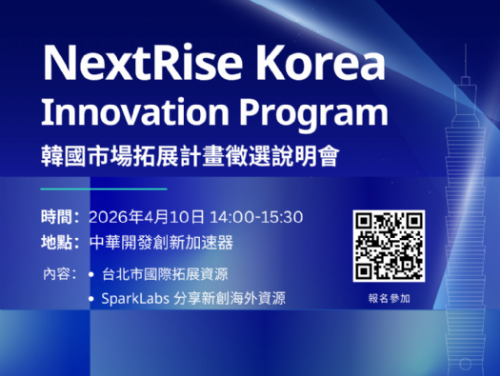 NextRise Korea Innovation Program

韓國市場拓展計畫徵選說明會

時間：2026年4月10日 14:00-15:30
地點：中華開發創新加速器
內容：
• 台北市國際拓展資源
• SparkLabs 分享新創海外資源

報名參加